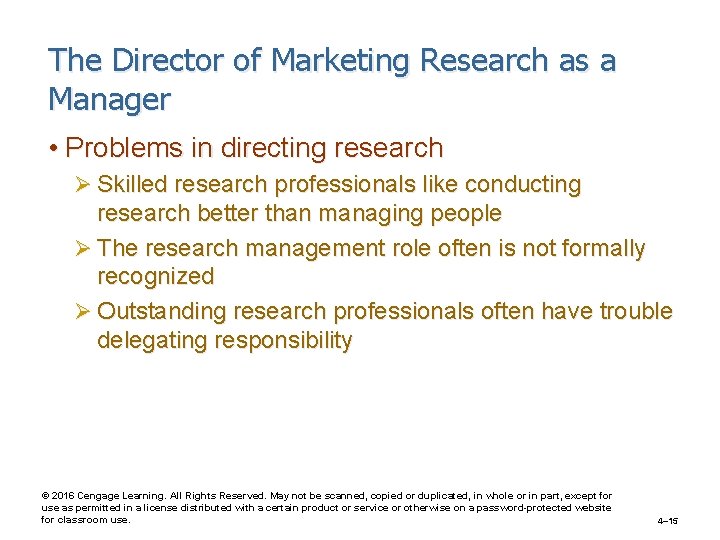 The Director of Marketing Research as a Manager

• Problems in directing research

➢ Skilled research professionals like conducting research better than managing people

➢ The research management role often is not formally recognized

➢ Outstanding research professionals often have trouble delegating responsibility

© 2016 Cengage Learning. All Rights Reserved. May not be scanned, copied or duplicated, in whole or in part, except for use as permitted in a license distributed with a certain product or service or otherwise on a password-protected website for classroom use.

4–15